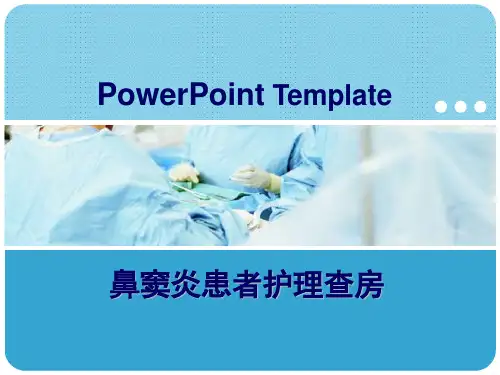 PowerPoint Template

鼻窦炎患者护理查房